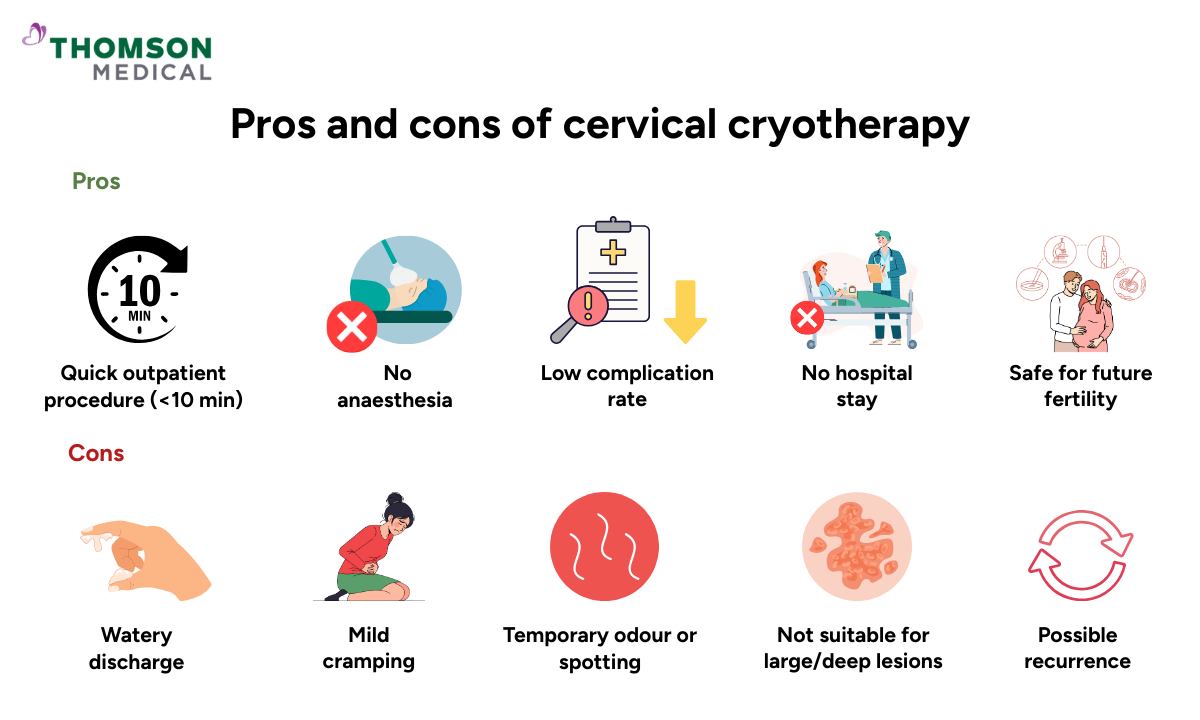 THOMSON MEDICAL

Pros and cons of cervical cryotherapy

Pros

10 MIN

Quick outpatient procedure (<10 min)

No anaesthesia

Low complication rate

No hospital stay

Safe for future fertility

Cons

Watery discharge

Mild cramping

Temporary odour or spotting

Not suitable for large/deep lesions

Possible recurrence